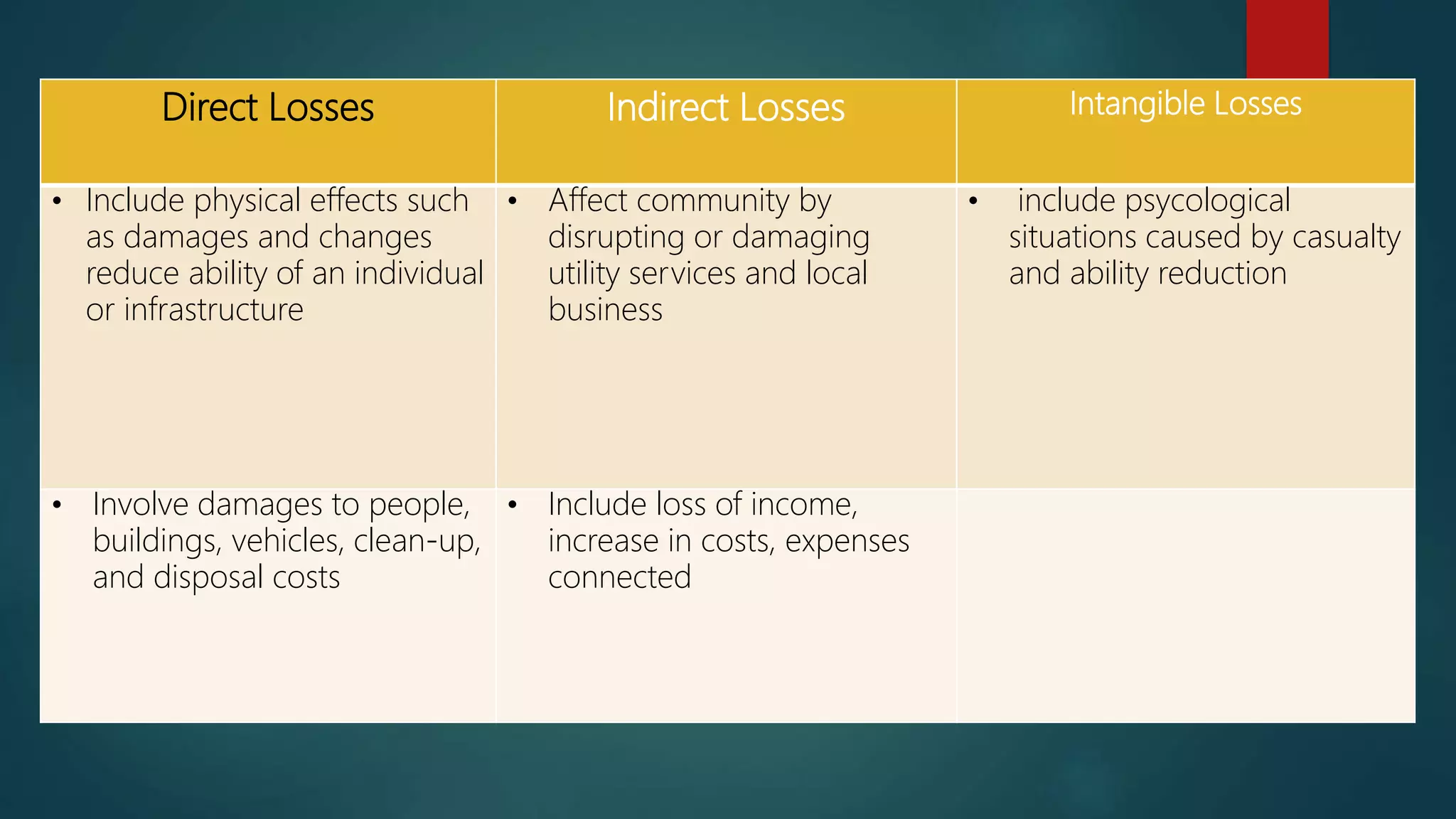 | Direct Losses | Indirect Losses | Intangible Losses |
|---|---|---|
| • Include physical effects such as damages and changes reduce ability of an individual or infrastructure | • Affect community by disrupting or damaging utility services and local business | • include psycological situations caused by casualty and ability reduction |
| • Involve damages to people, buildings, vehicles, clean-up, and disposal costs | • Include loss of income, increase in costs, expenses connected | |